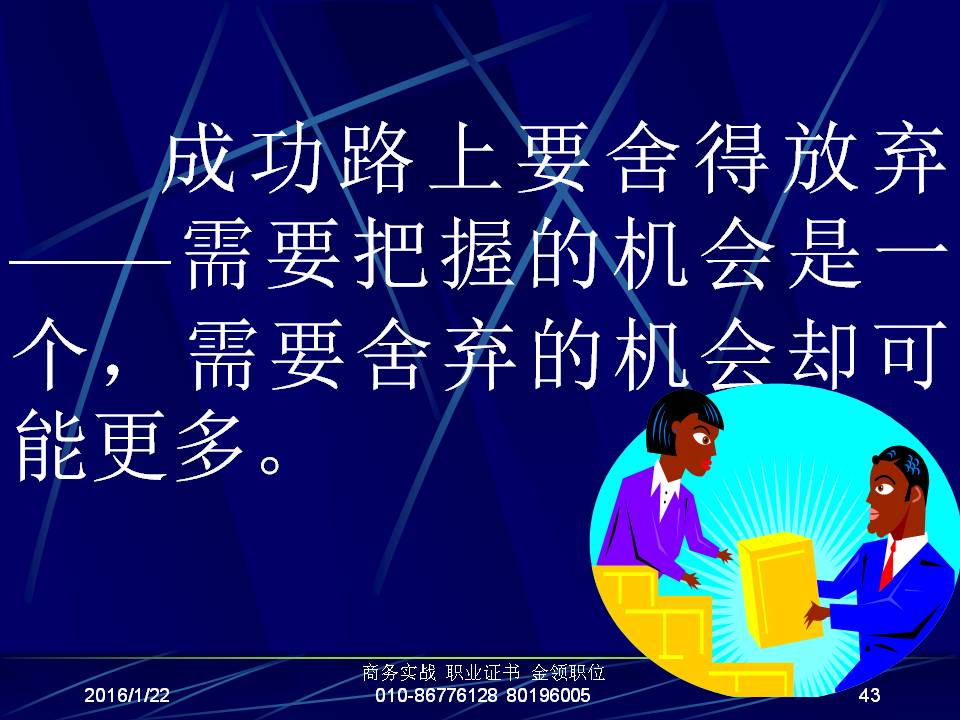 成功路上要舍得放弃——需要把握的机会是一个，需要舍弃的机会却可能更多。

2016/1/22

商务实战 职业证书 金领职位
010-86776128 80196005

43